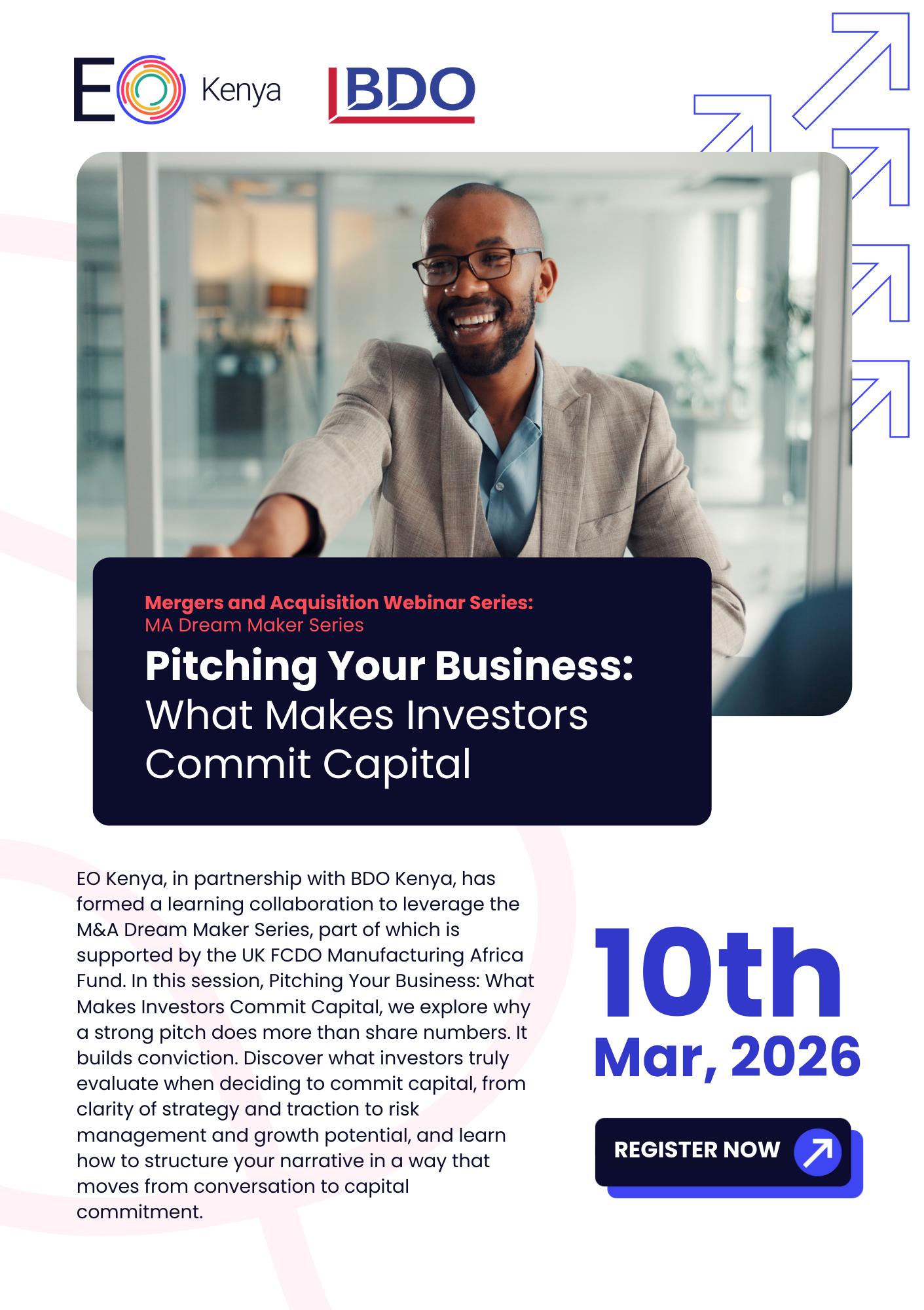 EO Kenya

BDO

Mergers and Acquisition Webinar Series:
MA Dream Maker Series

Pitching Your Business:
What Makes Investors Commit Capital

EO Kenya, in partnership with BDO Kenya, has formed a learning collaboration to leverage the M&A Dream Maker Series, part of which is supported by the UK FCDO Manufacturing Africa Fund. In this session, Pitching Your Business: What Makes Investors Commit Capital, we explore why a strong pitch does more than share numbers. It builds conviction. Discover what investors truly evaluate when deciding to commit capital, from clarity of strategy and traction to risk management and growth potential, and learn how to structure your narrative in a way that moves from conversation to capital commitment.

10th
Mar, 2026

REGISTER NOW